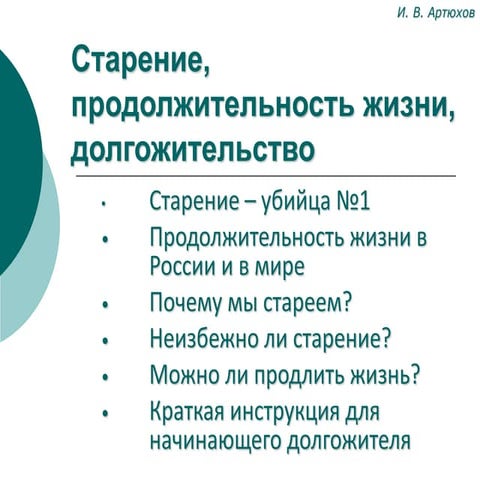 И. В. Артюхов

Старение, продолжительность жизни, долгожительство

• Старение – убийца №1
• Продолжительность жизни в России и в мире
• Почему мы стареем?
• Неизбежно ли старение?
• Можно ли продлить жизнь?
• Краткая инструкция для начинающего долгожителя